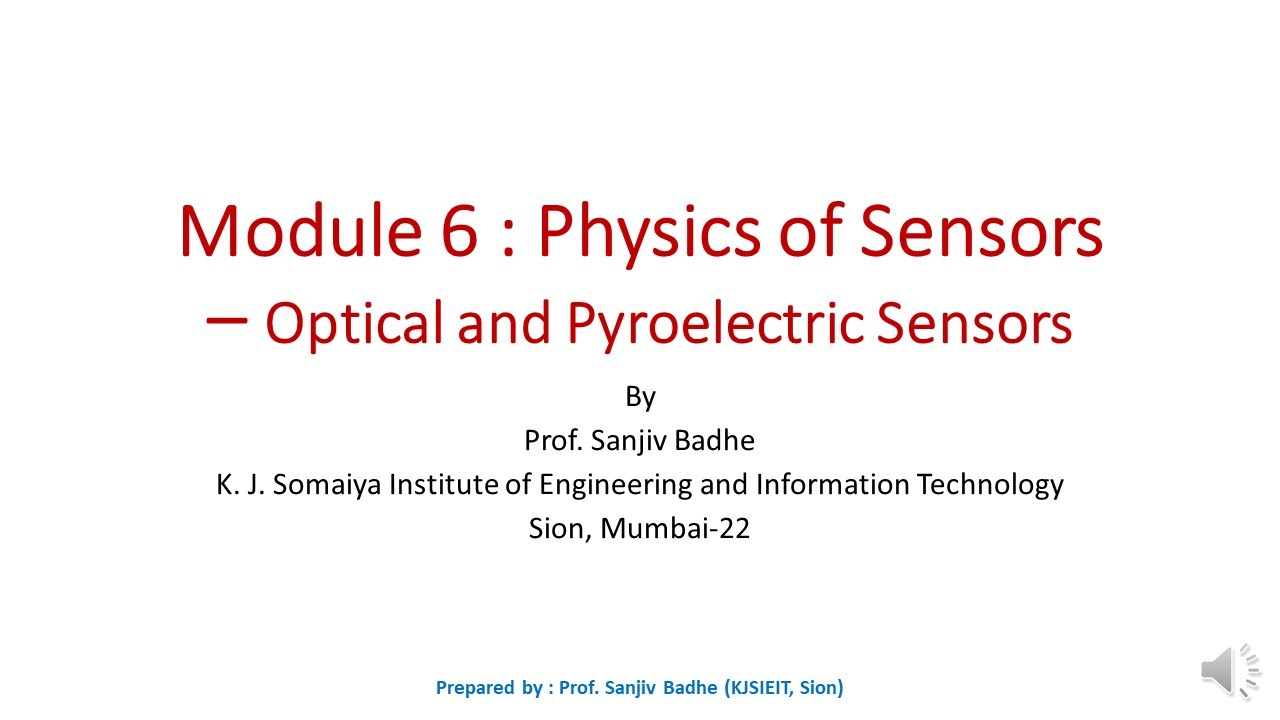 Module 6 : Physics of Sensors – Optical and Pyroelectric Sensors

By
Prof. Sanjiv Badhe
K. J. Somaiya Institute of Engineering and Information Technology
Sion, Mumbai-22

Prepared by : Prof. Sanjiv Badhe (KJSIEIT, Sion)